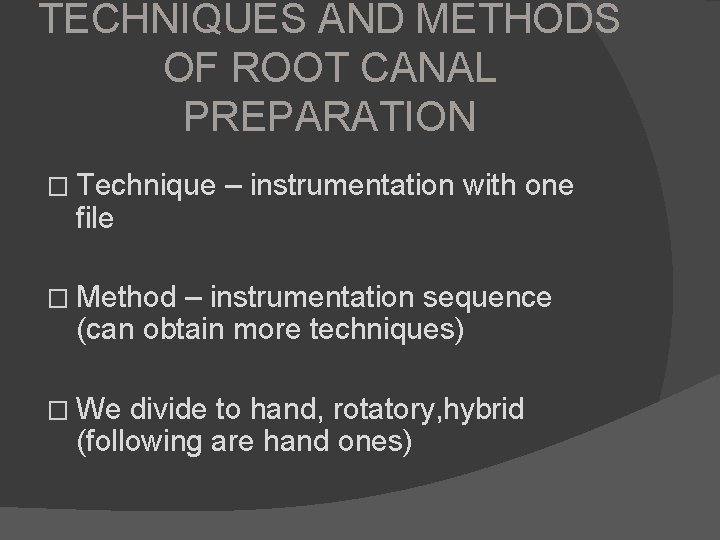 TECHNIQUES AND METHODS OF ROOT CANAL PREPARATION

□ Technique – instrumentation with one file

□ Method – instrumentation sequence (can obtain more techniques)

□ We divide to hand, rotatory,hybrid (following are hand ones)